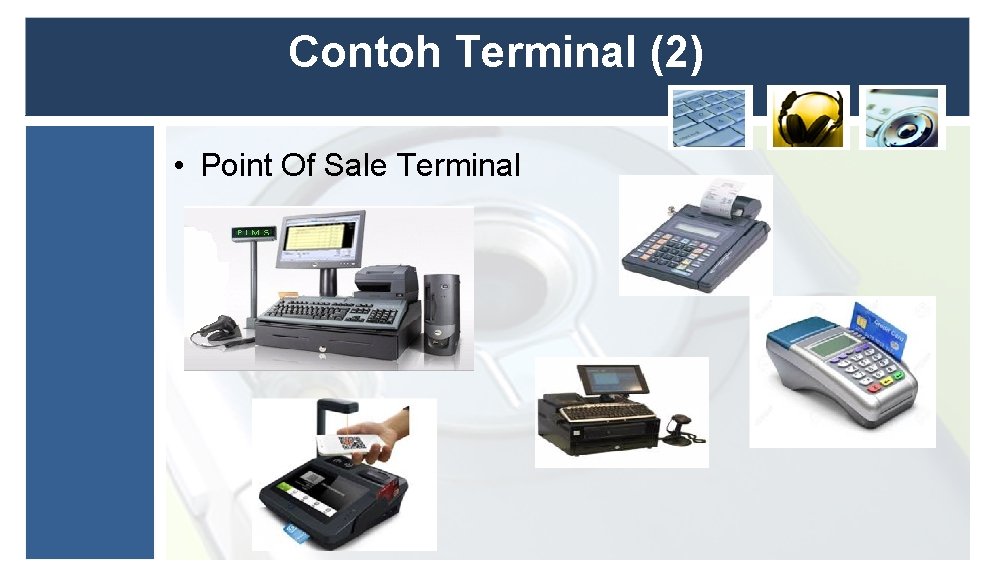 Contoh Terminal (2)

• Point Of Sale Terminal

PIMS